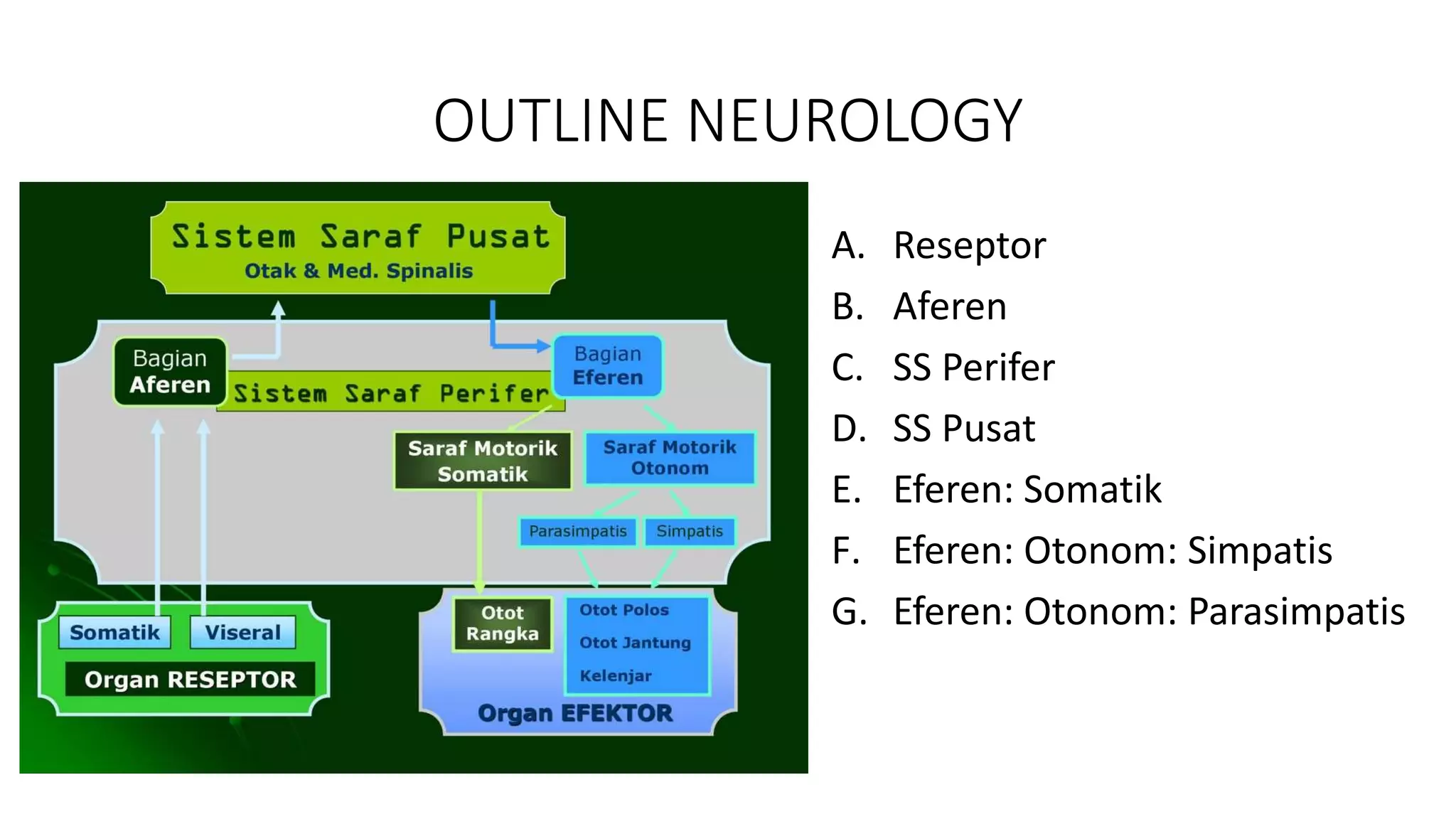 OUTLINE NEUROLOGY

Sistem Saraf Pusat
Otak & Med. Spinalis

Bagian Aferen

Sistem Saraf Perifer

Bagian Eferen

Saraf Motorik Somatik

Saraf Motorik Otonom

Parasimpatis

Simpatis

Somatik

Viseral

Organ RESEPTOR

Otot Rangka

Otot Polos
Otot Jantung
Kelenjar

Organ EFEKTOR

A. Reseptor
B. Aferen
C. SS Perifer
D. SS Pusat
E. Eferen: Somatik
F. Eferen: Otonom: Simpatis
G. Eferen: Otonom: Parasimpatis